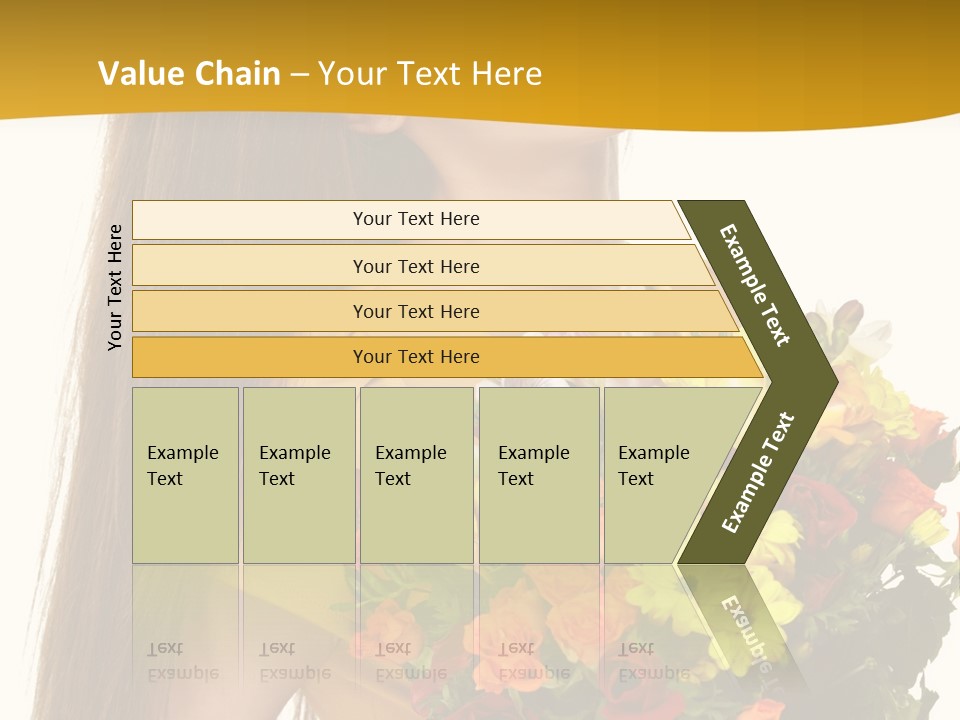 Value Chain – Your Text Here

Your Text Here

Your Text Here

Your Text Here

Your Text Here

Your Text Here

Example Text

Example Text

Example Text

Example Text

Example Text

Example Text

Example Text